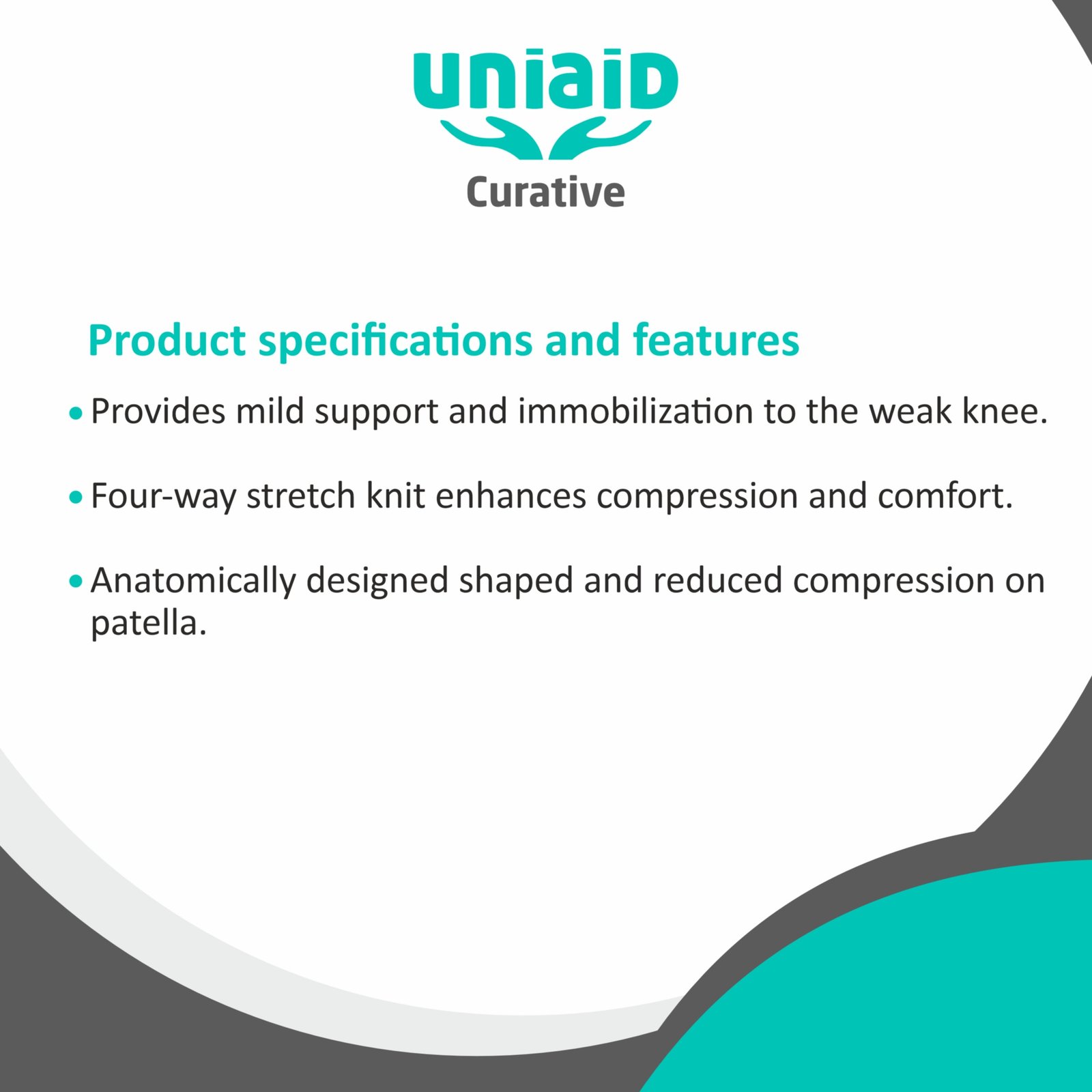 uniaiD
Curative

Product specifications and features

• Provides mild support and immobilization to the weak knee.

• Four-way stretch knit enhances compression and comfort.

• Anatomically designed shaped and reduced compression on patella.